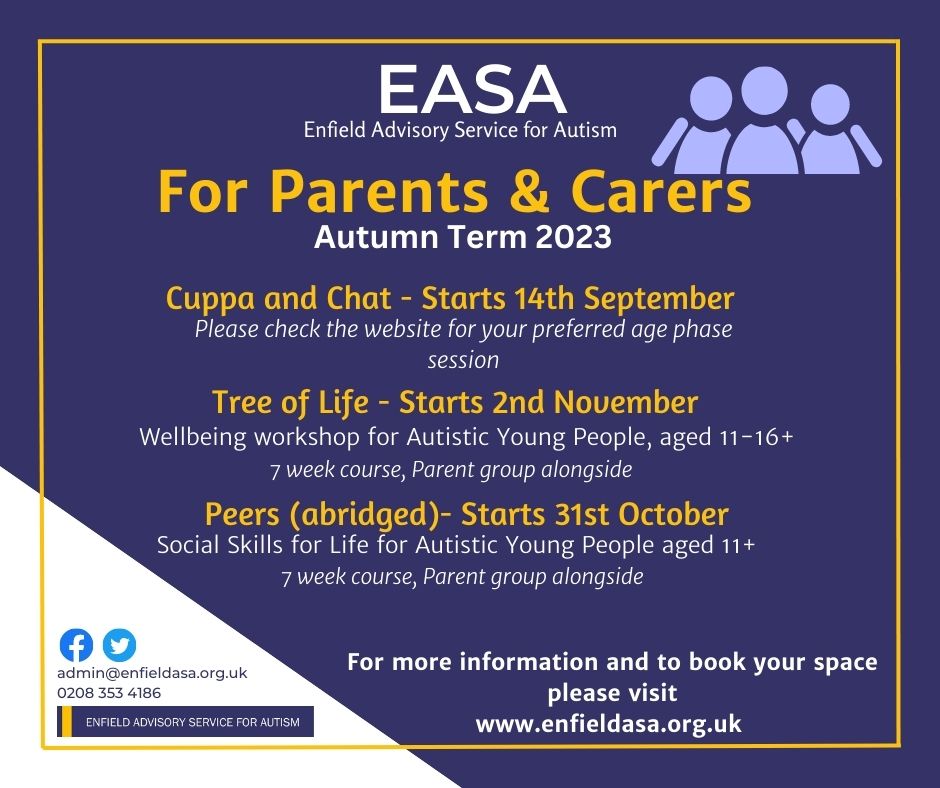 EASA
Enfield Advisory Service for Autism

For Parents & Carers
Autumn Term 2023

Cuppa and Chat - Starts 14th September
Please check the website for your preferred age phase session

Tree of Life - Starts 2nd November
Wellbeing workshop for Autistic Young People, aged 11-16+
7 week course, Parent group alongside

Peers (abridged)- Starts 31st October
Social Skills for Life for Autistic Young People aged 11+
7 week course, Parent group alongside

admin@enfieldasa.org.uk
0208 353 4186

ENFIELD ADVISORY SERVICE FOR AUTISM

For more information and to book your space please visit
www.enfieldasa.org.uk